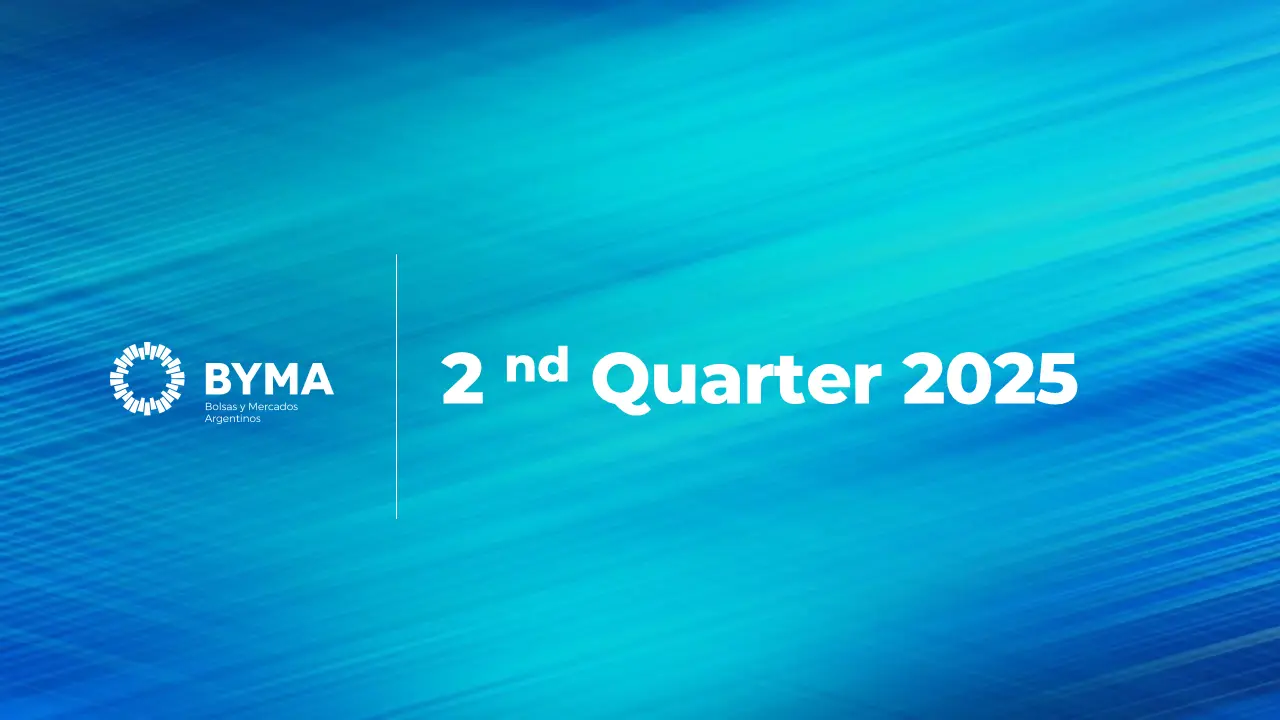 BYMA
Bolsas y Mercados Argentinos

2 nd Quarter 2025